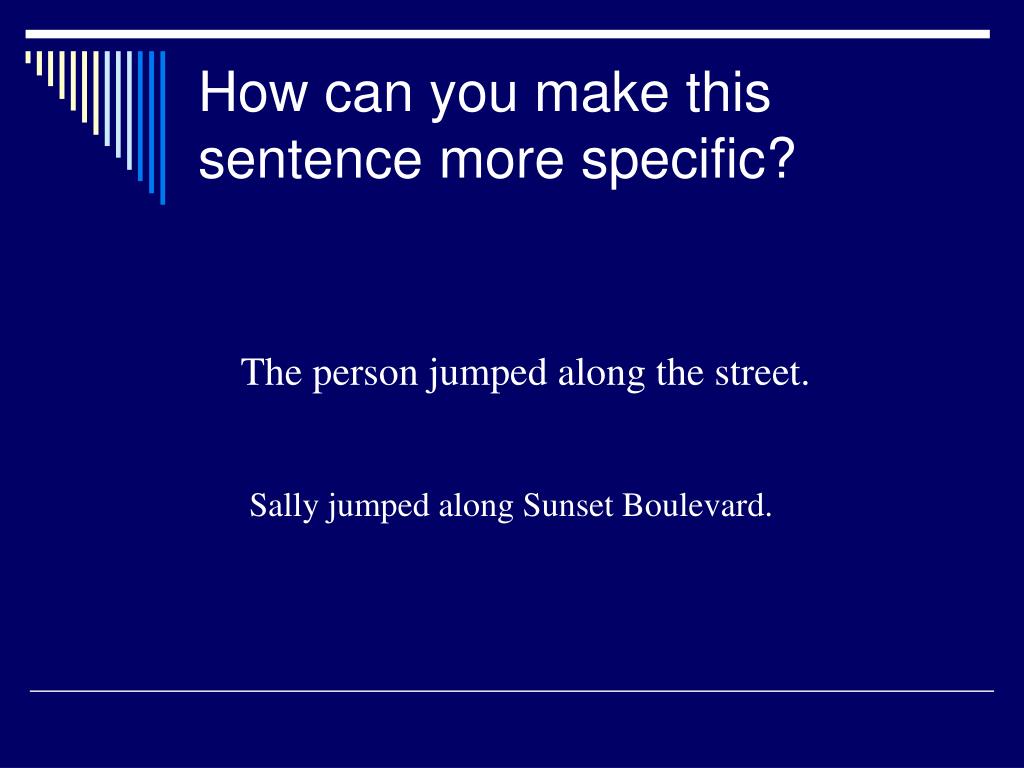 How can you make this sentence more specific?

The person jumped along the street.

Sally jumped along Sunset Boulevard.